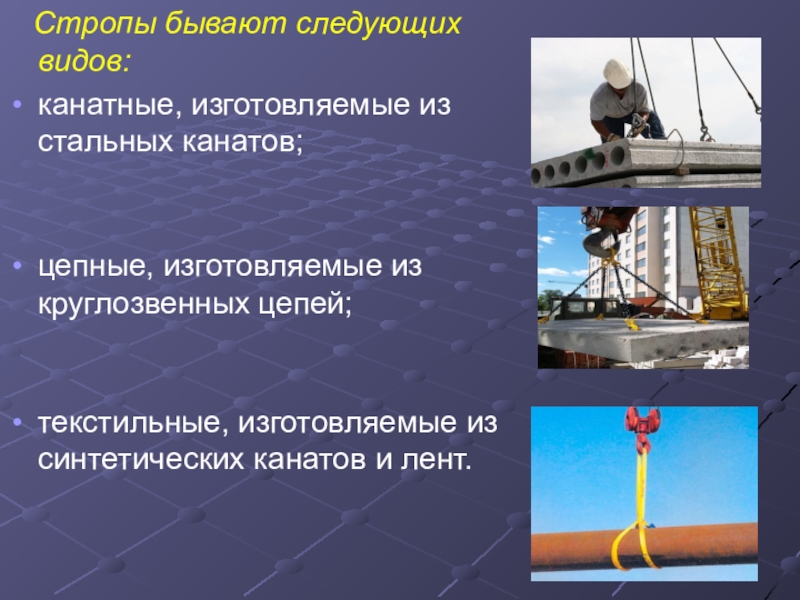 Стропы бывают следующих видов:

• канатные, изготовляемые из стальных канатов;

• цепные, изготовляемые из круглозвенных цепей;

• текстильные, изготовляемые из синтетических канатов и лент.